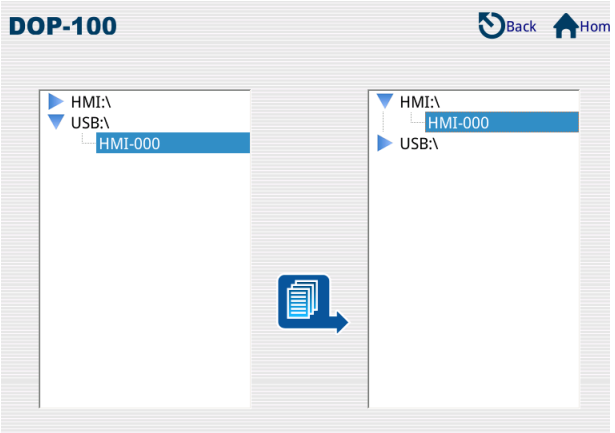 DOP-100

Back Hom

HMI:\
USB:\
HMI-000

HMI:\
HMI-000
USB:\